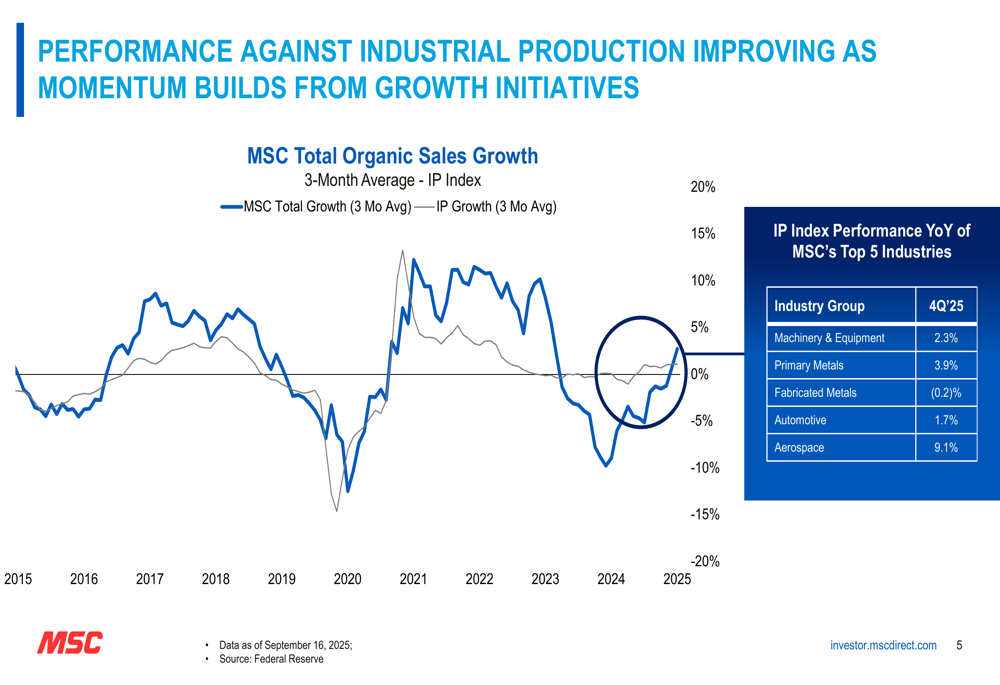 PERFORMANCE AGAINST INDUSTRIAL PRODUCTION IMPROVING AS MOMENTUM BUILDS FROM GROWTH INITIATIVES

MSC Total Organic Sales Growth
3-Month Average - IP Index
MSC Total Growth (3 Mo Avg) IP Growth (3 Mo Avg)

20%
15%
10%
5%
0%
-5%
-10%
-15%
-20%

2015 2016 2017 2018 2019 2020 2021 2022 2023 2024 2025

IP Index Performance YoY of MSC's Top 5 Industries

| Industry Group | 4Q'25 |
|---|---|
| Machinery & Equipment | 2.3% |
| Primary Metals | 3.9% |
| Fabricated Metals | (0.2)% |
| Automotive | 1.7% |
| Aerospace | 9.1% |

MSC

• Data as of September 16, 2025;
• Source: Federal Reserve

investor.mscdirect.com 5